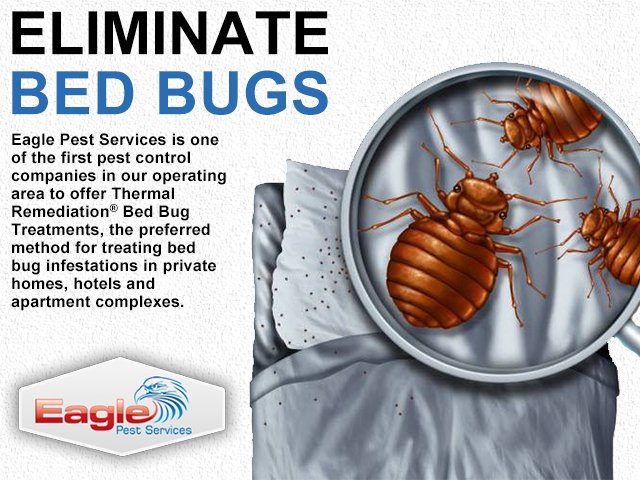 ELIMINATE
BED BUGS

Eagle Pest Services is one of the first pest control companies in our operating area to offer Thermal Remediation® Bed Bug Treatments, the preferred method for treating bed bug infestations in private homes, hotels and apartment complexes.

Eagle
Pest Services